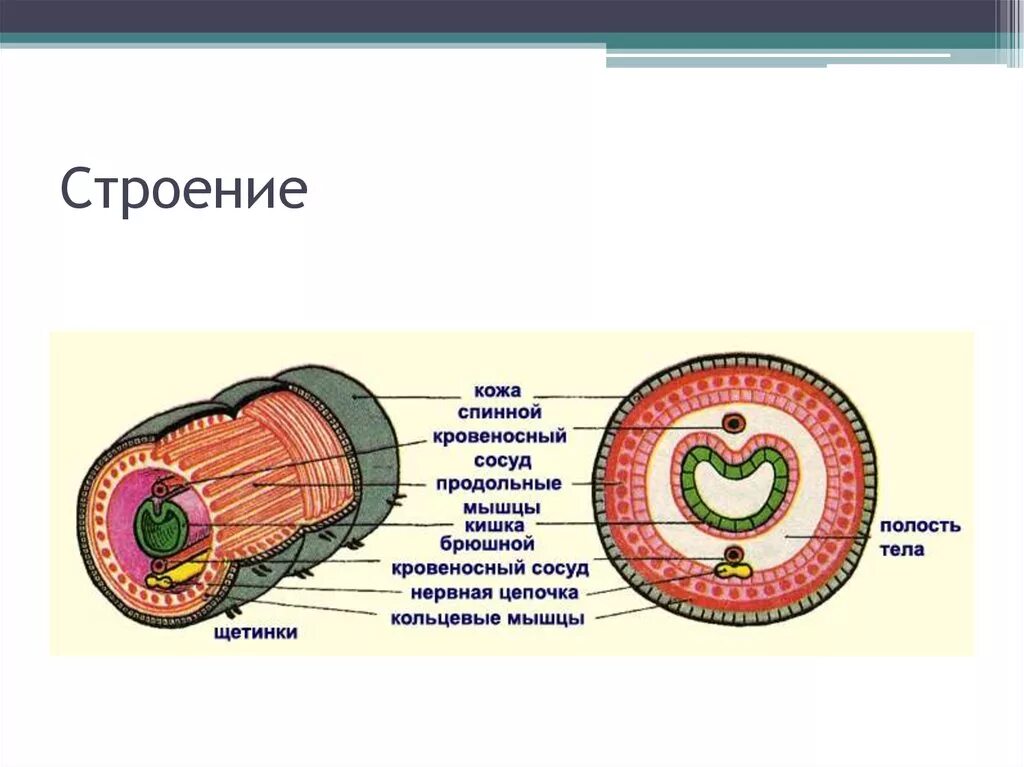 Строение

кожа
спинной кровеносный сосуд
продольные мышцы
кишка
брюшной кровеносный сосуд
нервная цепочка
кольцевые мышцы
щетинки
полость тела